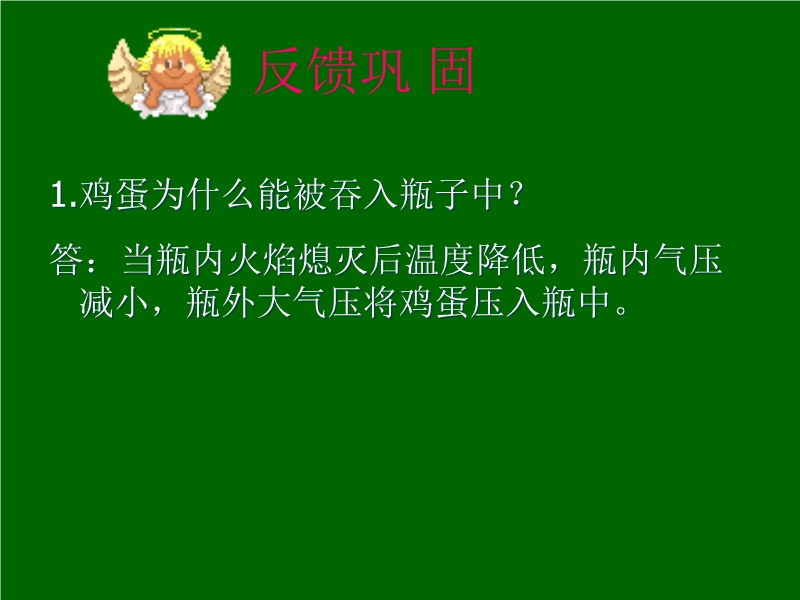 反馈巩 固

1.鸡蛋为什么能被吞入瓶子中？

答：当瓶内火焰熄灭后温度降低，瓶内气压减小，瓶外大气压将鸡蛋压入瓶中。